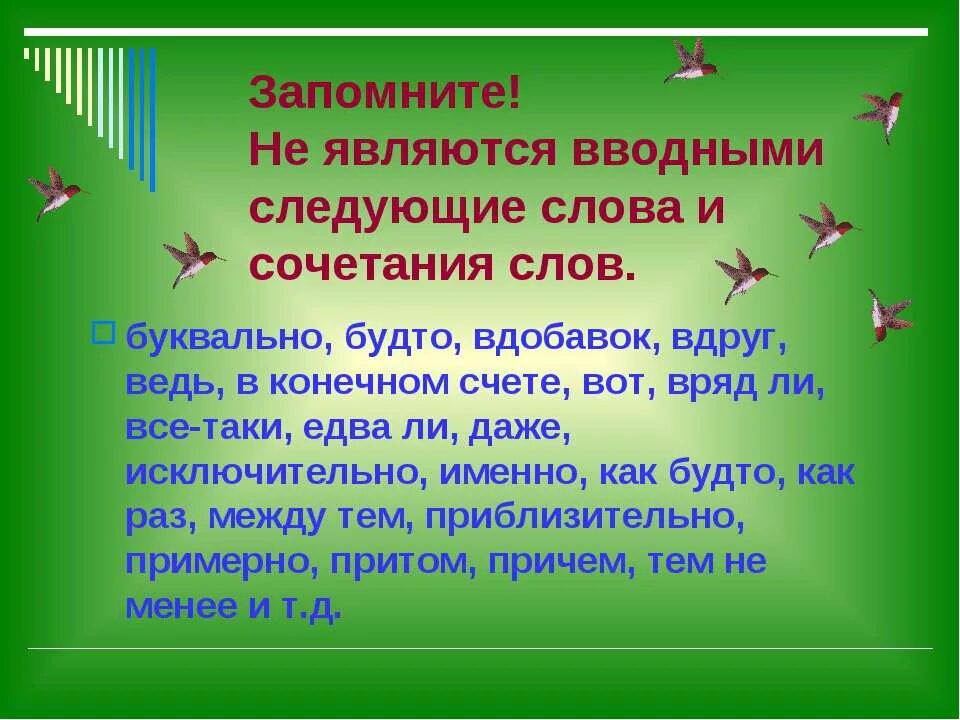 Запомните!
Не являются вводными следующие слова и сочетания слов.

буквально, будто, вдобавок, вдруг, ведь, в конечном счете, вот, вряд ли, все-таки, едва ли, даже, исключительно, именно, как будто, как раз, между тем, приблизительно, примерно, притом, причем, тем не менее и т.д.